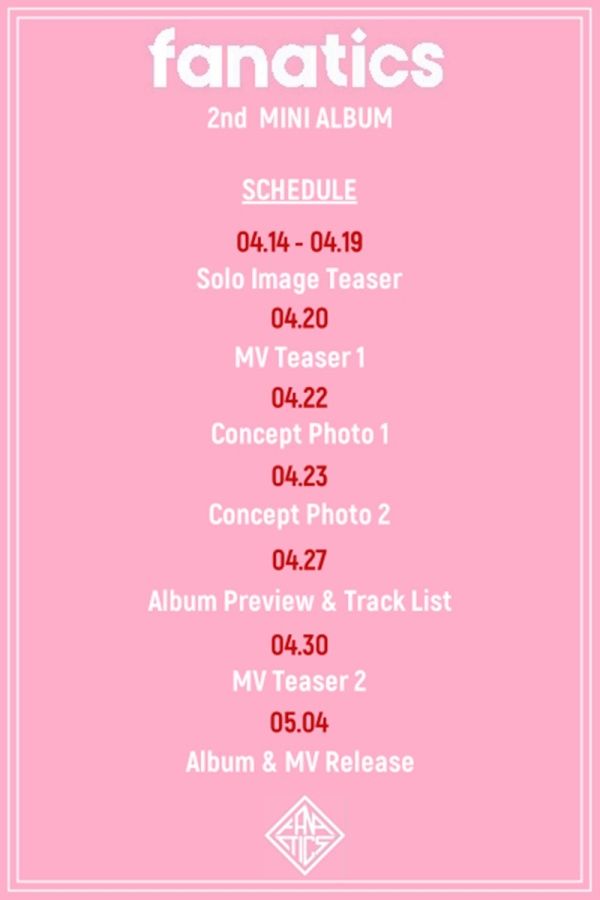 fanatics
2nd MINI ALBUM

SCHEDULE

04.14 - 04.19
Solo Image Teaser
04.20
MV Teaser 1
04.22
Concept Photo 1
04.23
Concept Photo 2
04.27
Album Preview & Track List
04.30
MV Teaser 2
05.04
Album & MV Release

FANATICS